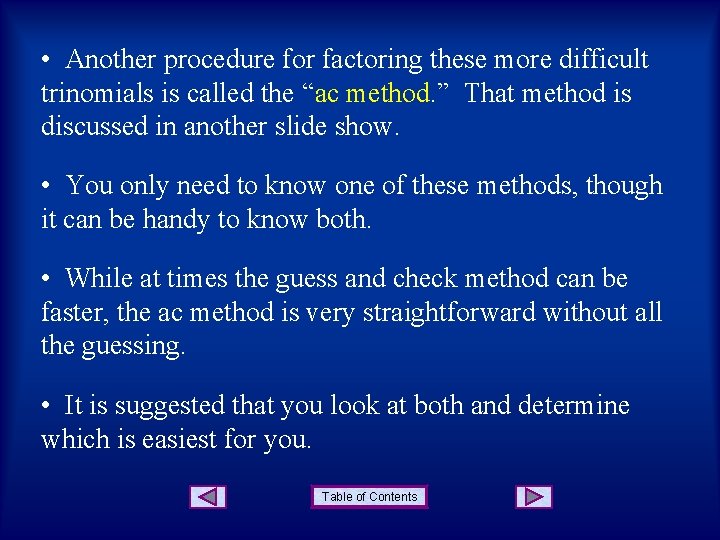 • Another procedure for factoring these more difficult trinomials is called the “ac method.” That method is discussed in another slide show.

• You only need to know one of these methods, though it can be handy to know both.

• While at times the guess and check method can be faster, the ac method is very straightforward without all the guessing.

• It is suggested that you look at both and determine which is easiest for you.

Table of Contents